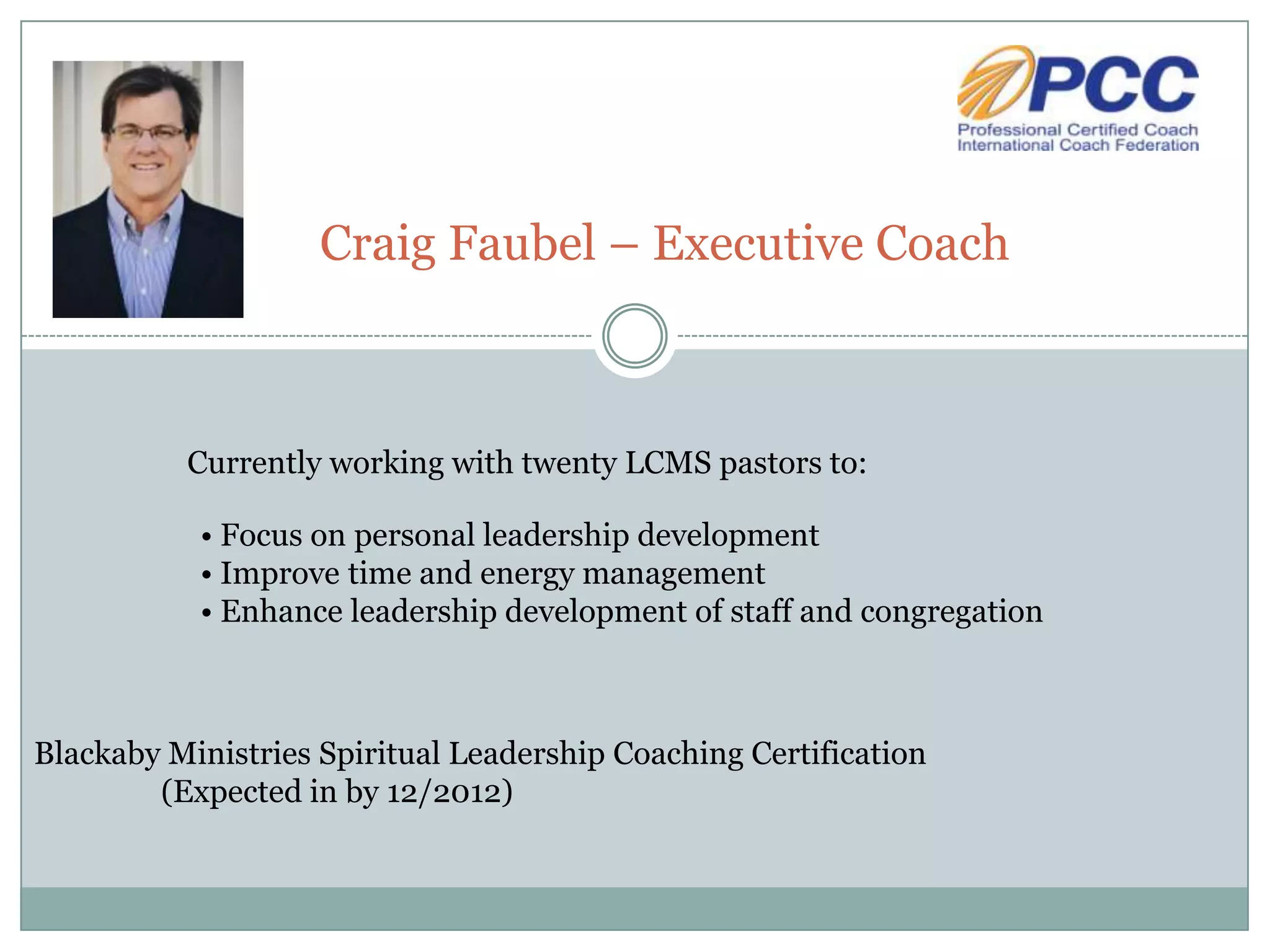 PCC
Professional Certified Coach
International Coach Federation

Craig Faubel – Executive Coach

Currently working with twenty LCMS pastors to:

• Focus on personal leadership development
• Improve time and energy management
• Enhance leadership development of staff and congregation

Blackaby Ministries Spiritual Leadership Coaching Certification
(Expected in by 12/2012)